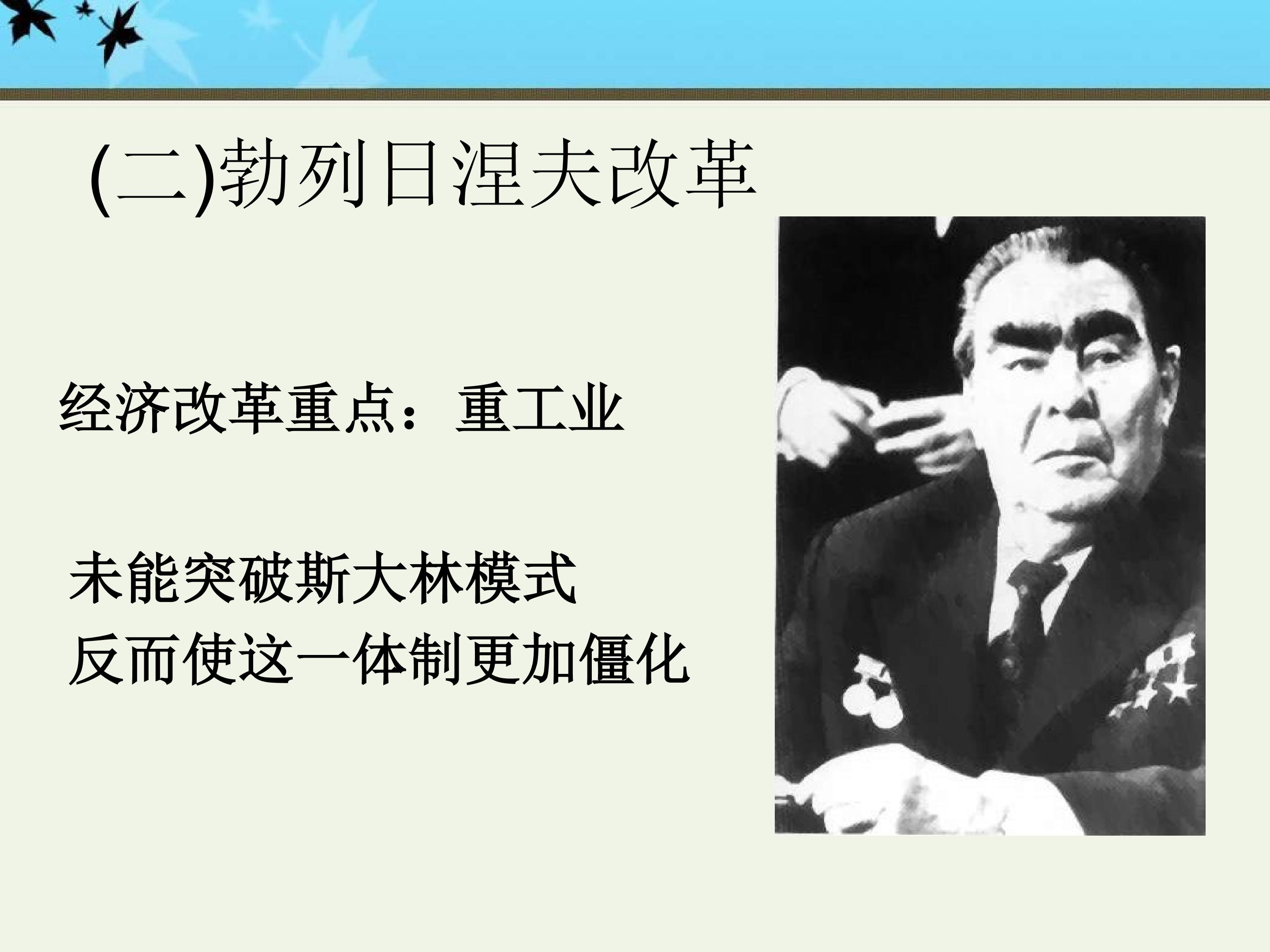 (二)勃列日涅夫改革

经济改革重点：重工业

未能突破斯大林模式
反而使这一体制更加僵化